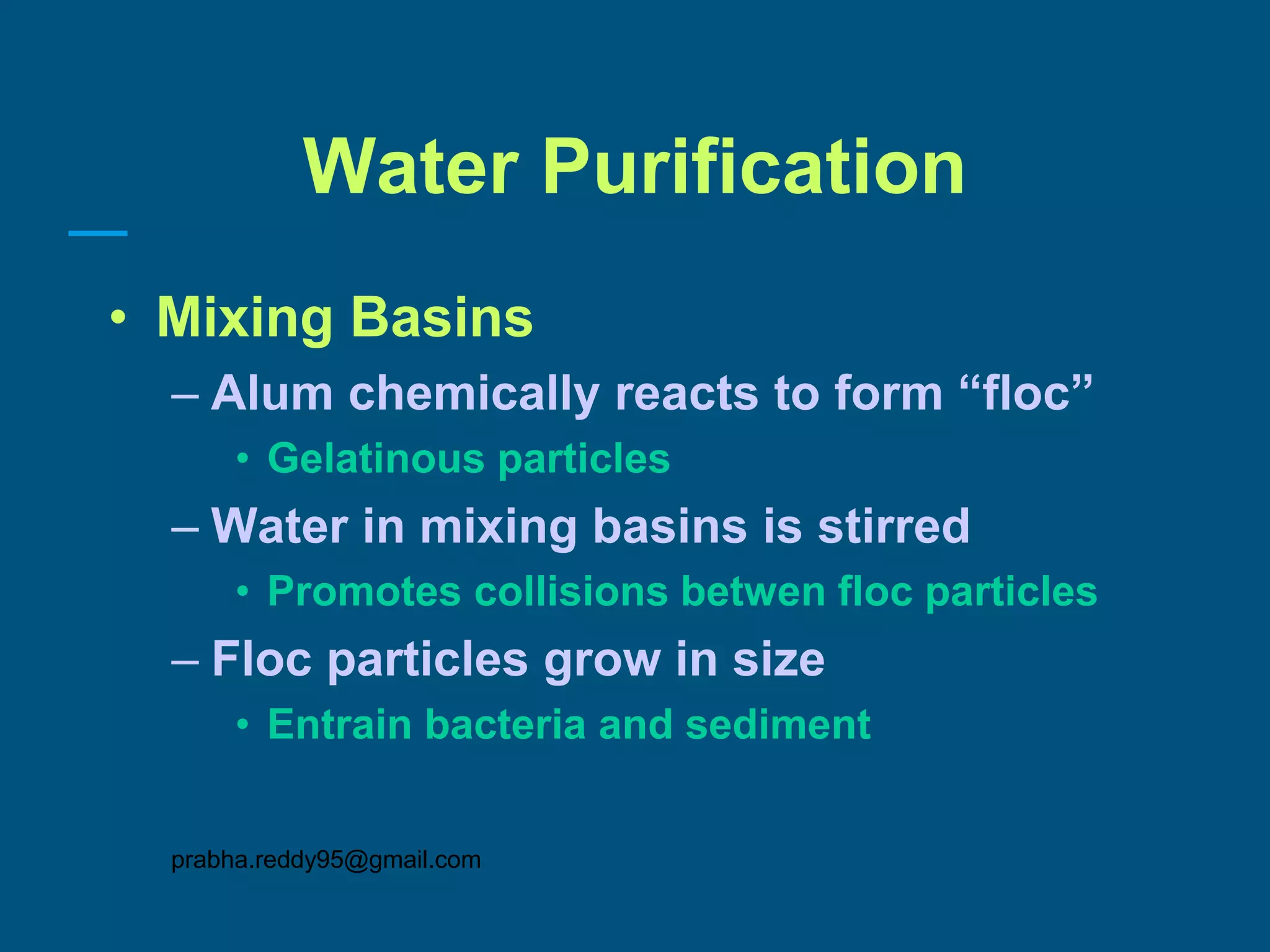 Water Purification

• Mixing Basins
– Alum chemically reacts to form “floc”
• Gelatinous particles
– Water in mixing basins is stirred
• Promotes collisions betwen floc particles
– Floc particles grow in size
• Entrain bacteria and sediment

prabha.reddy95@gmail.com